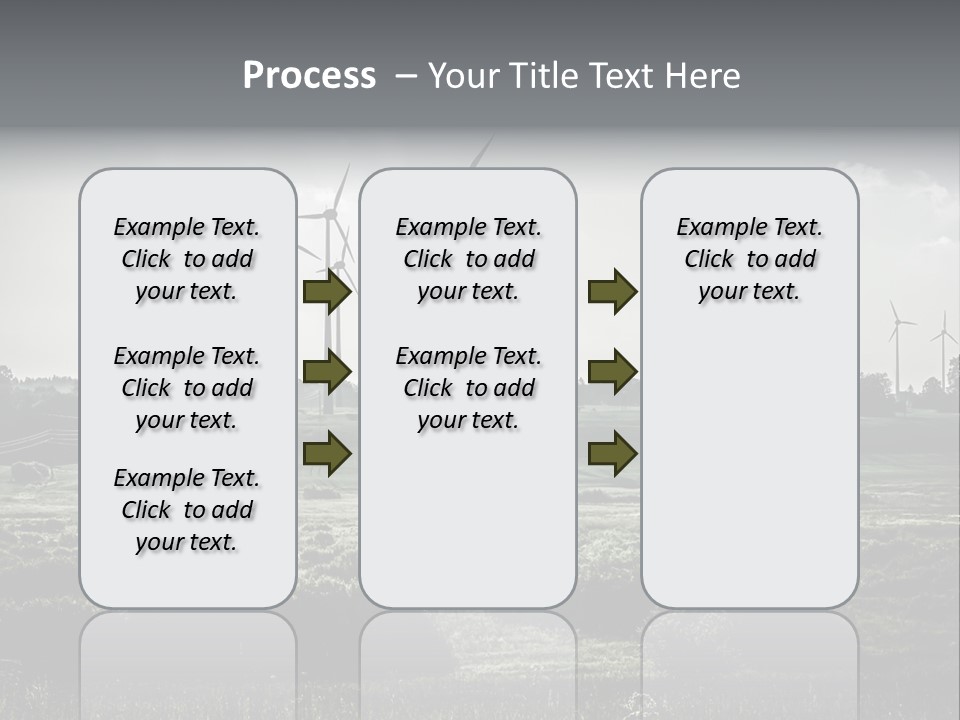 Process – Your Title Text Here

Example Text. Click to add your text.

Example Text. Click to add your text.

Example Text. Click to add your text.

Example Text. Click to add your text.

Example Text. Click to add your text.

Example Text. Click to add your text.